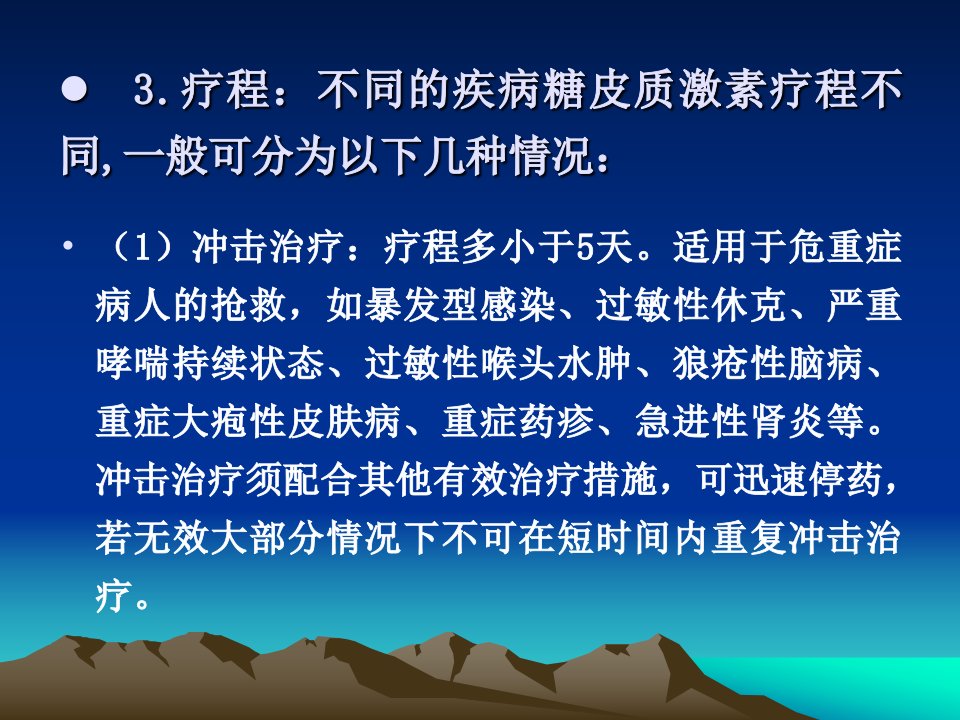 ● 3.疗程：不同的疾病糖皮质激素疗程不同,一般可分为以下几种情况：

• （1）冲击治疗：疗程多小于5天。适用于危重症病人的抢救，如暴发型感染、过敏性休克、严重哮喘持续状态、过敏性喉头水肿、狼疮性脑病、重症大疱性皮肤病、重症药疹、急进性肾炎等。冲击治疗须配合其他有效治疗措施，可迅速停药，若无效大部分情况下不可在短时间内重复冲击治疗。